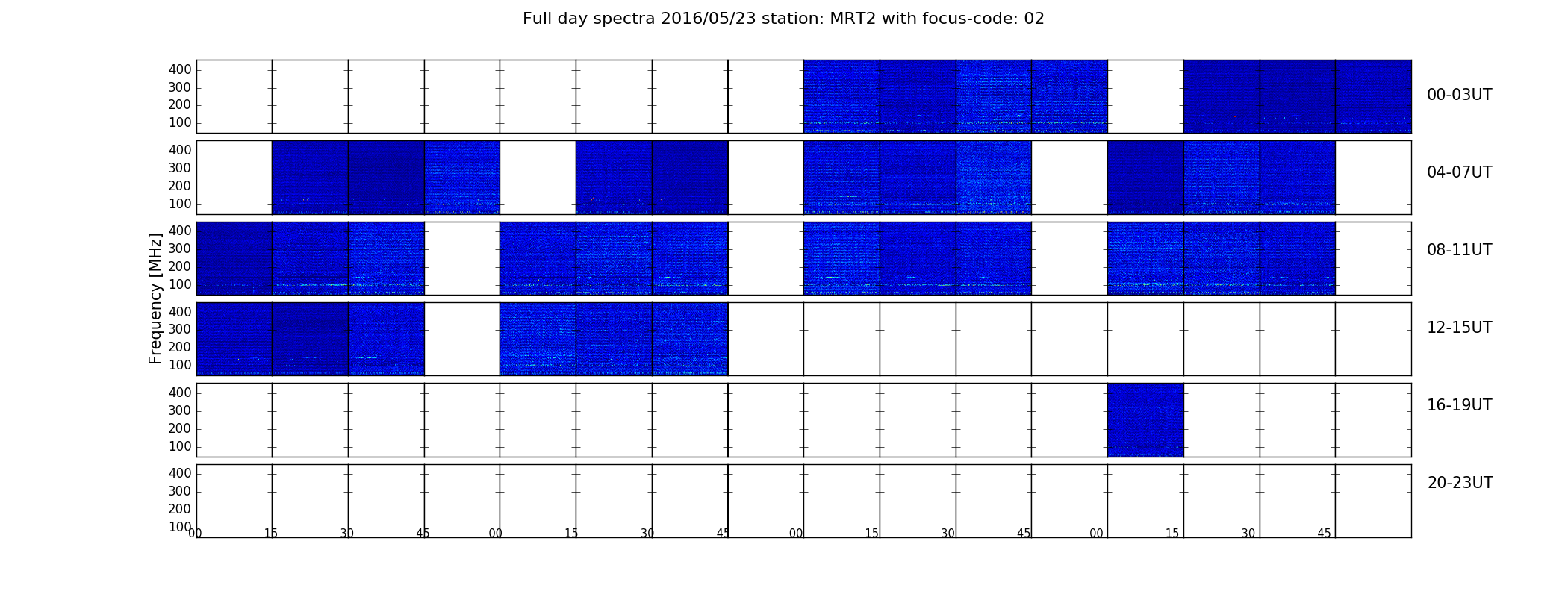 Full day spectra 2016/05/23 station: MRT2 with focus-code: 02

Frequency [MHz]

400
300
200
100
00-03UT

400
300
200
100
04-07UT

400
300
200
100
08-11UT

400
300
200
100
12-15UT

400
300
200
100
16-19UT

400
300
200
100
20-23UT

00 15 30 45 00 15 30 45 00 15 30 45 00 15 30 45